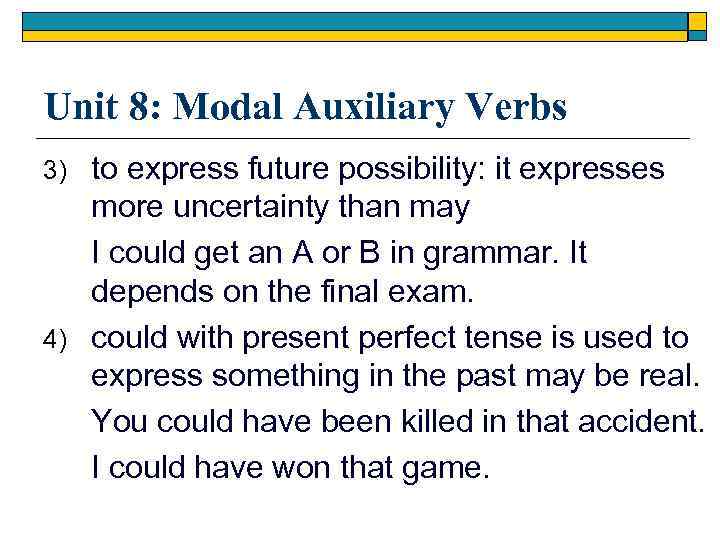 Unit 8: Modal Auxiliary Verbs

3) to express future possibility: it expresses more uncertainty than may

I could get an A or B in grammar. It depends on the final exam.

4) could with present perfect tense is used to express something in the past may be real.

You could have been killed in that accident.

I could have won that game.